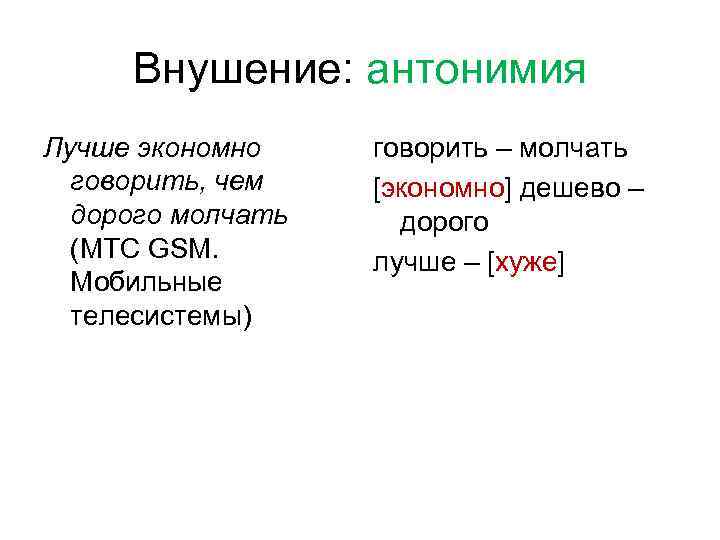 Внушение: антонимия

Лучше экономно говорить, чем дорого молчать (МТС GSM. Мобильные телесистемы)

говорить – молчать

[экономно] дешево – дорого

лучше – [хуже]